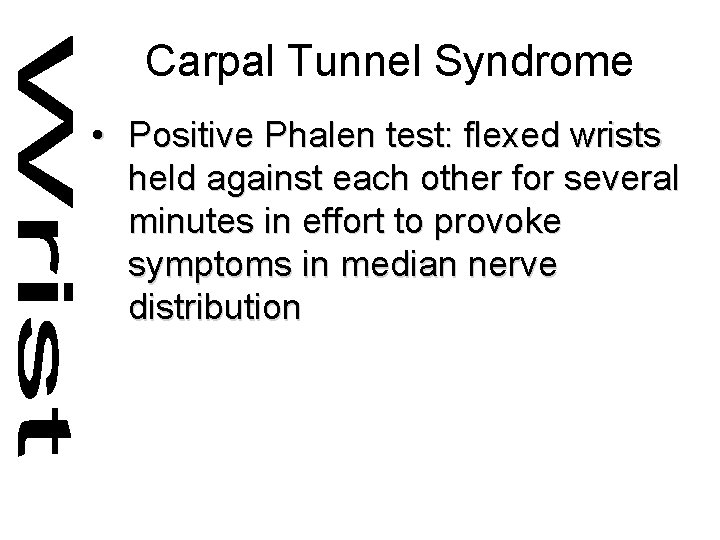 Wrist

Carpal Tunnel Syndrome

• Positive Phalen test: flexed wrists held against each other for several minutes in effort to provoke symptoms in median nerve distribution